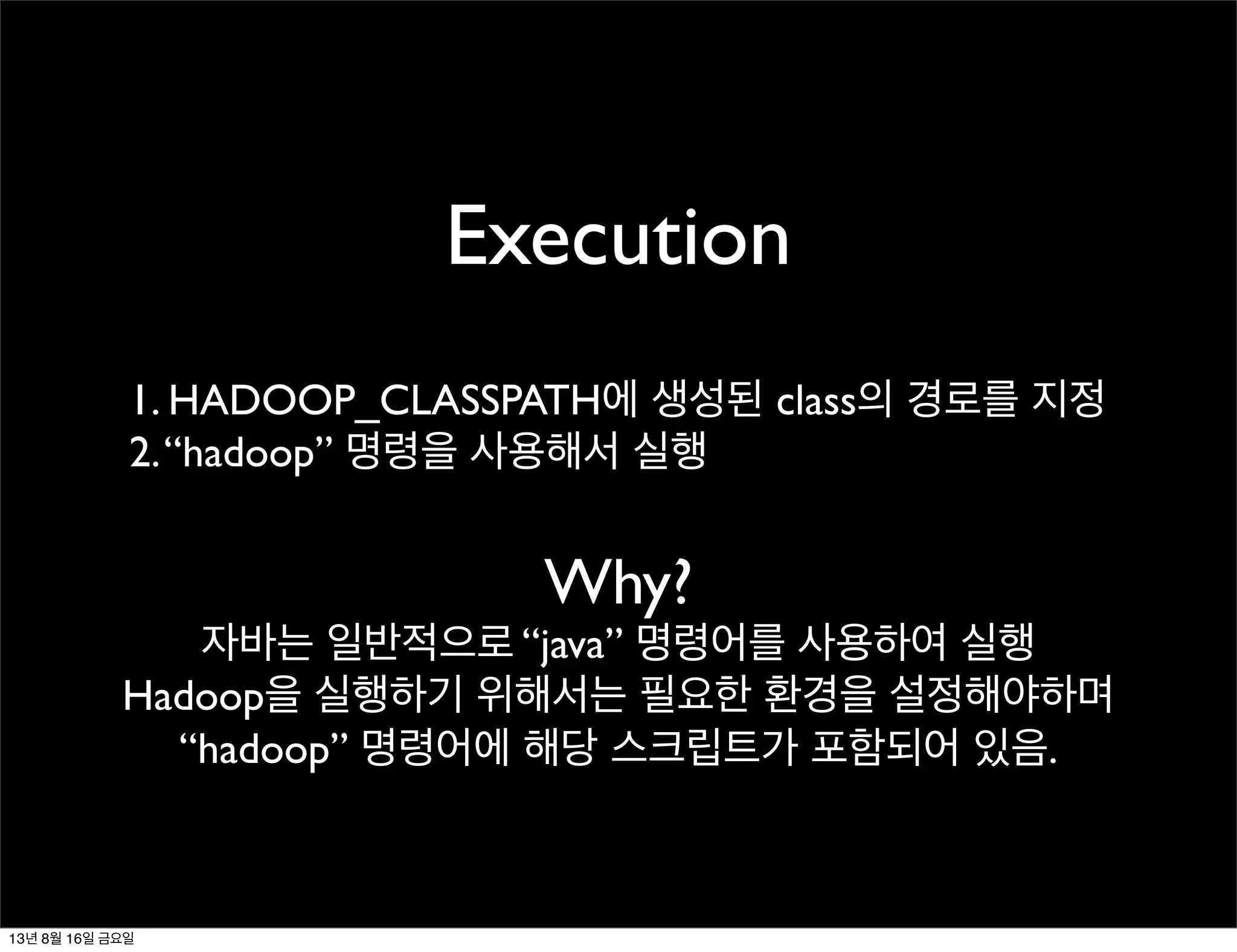 Execution

1. HADOOP_CLASSPATH에 생성된 class의 경로를 지정
2. “hadoop” 명령을 사용해서 실행

Why?

자바는 일반적으로 “java” 명령어를 사용하여 실행
Hadoop을 실행하기 위해서는 필요한 환경을 설정해야하며
“hadoop” 명령어에 해당 스크립트가 포함되어 있음.

13년 8월 16일 금요일